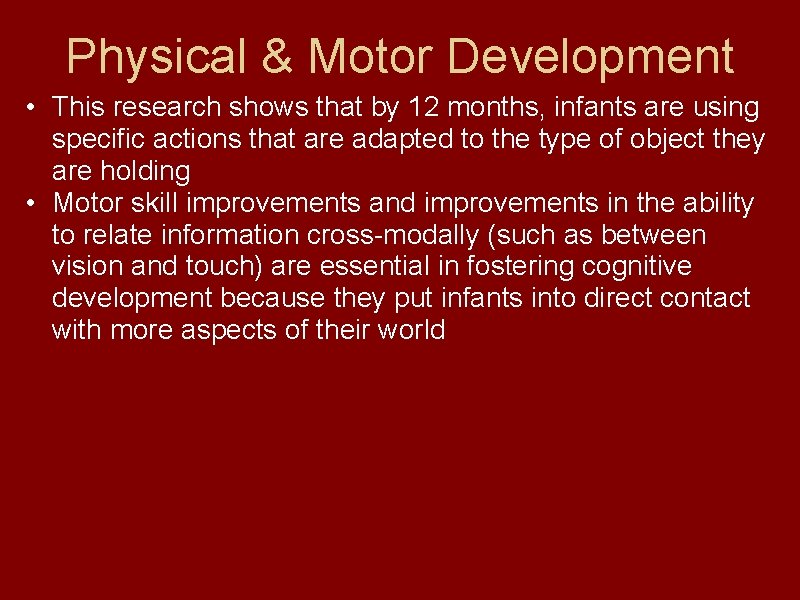 Physical & Motor Development

• This research shows that by 12 months, infants are using specific actions that are adapted to the type of object they are holding
• Motor skill improvements and improvements in the ability to relate information cross-modally (such as between vision and touch) are essential in fostering cognitive development because they put infants into direct contact with more aspects of their world